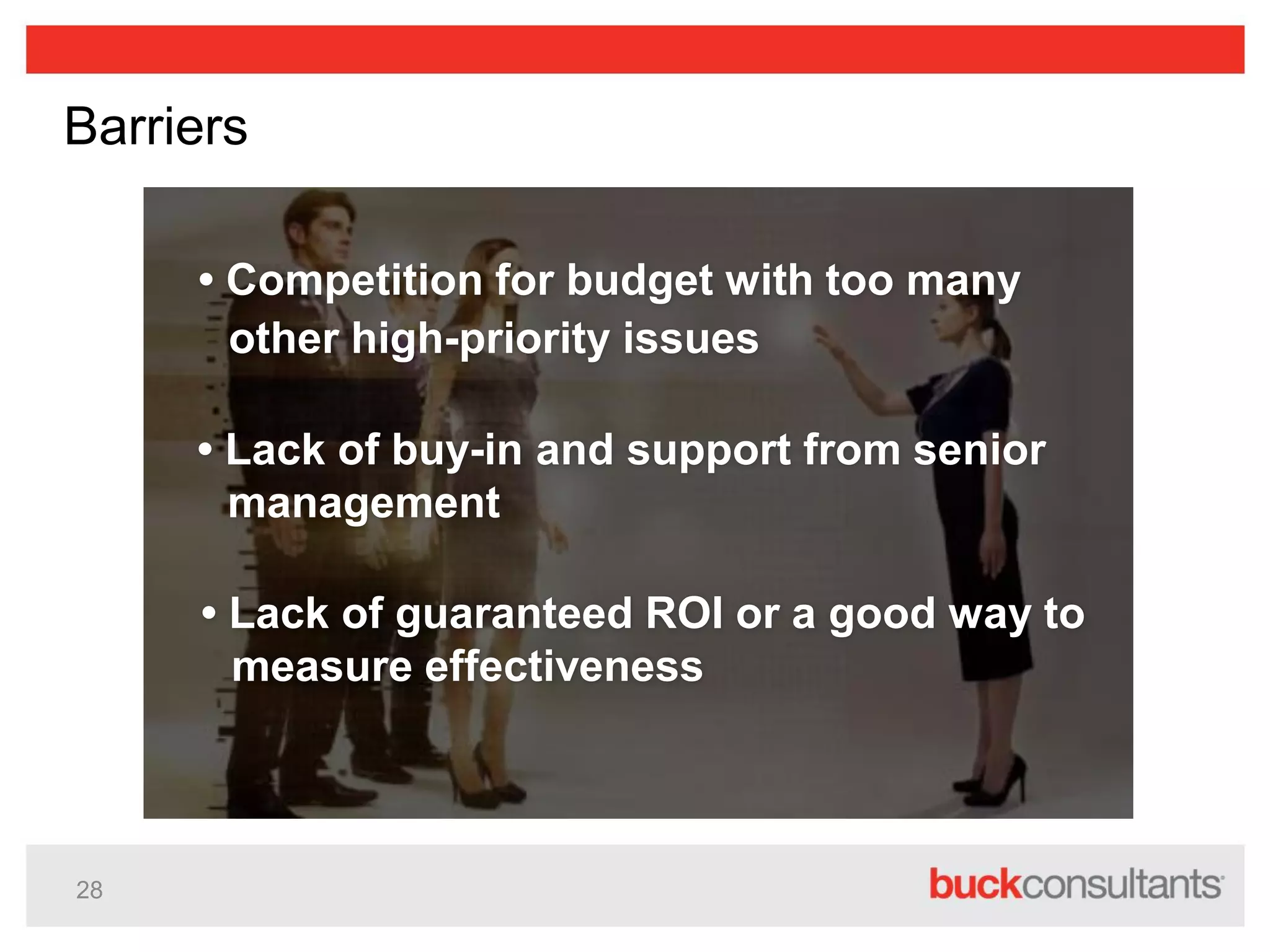 Barriers

• Competition for budget with too many other high-priority issues

• Lack of buy-in and support from senior management

• Lack of guaranteed ROI or a good way to measure effectiveness

28

buckconsultants